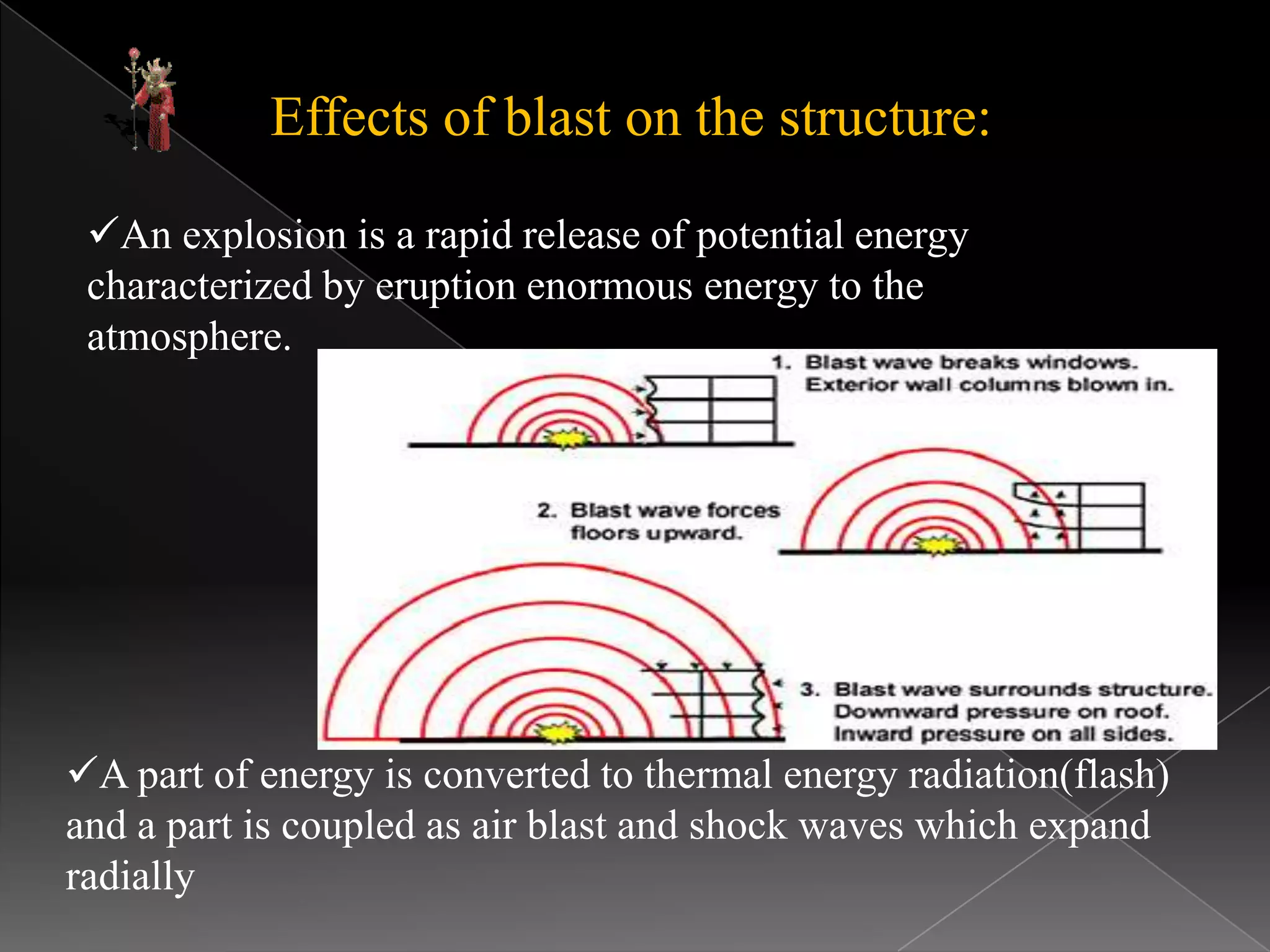 Effects of blast on the structure:

✓An explosion is a rapid release of potential energy characterized by eruption enormous energy to the atmosphere.

1. Blast wave breaks windows. Exterior wall columns blown in.

2. Blast wave forces floors upward.

3. Blast wave surrounds structure. Downward pressure on roof. Inward pressure on all sides.

✓A part of energy is converted to thermal energy radiation(flash) and a part is coupled as air blast and shock waves which expand radially